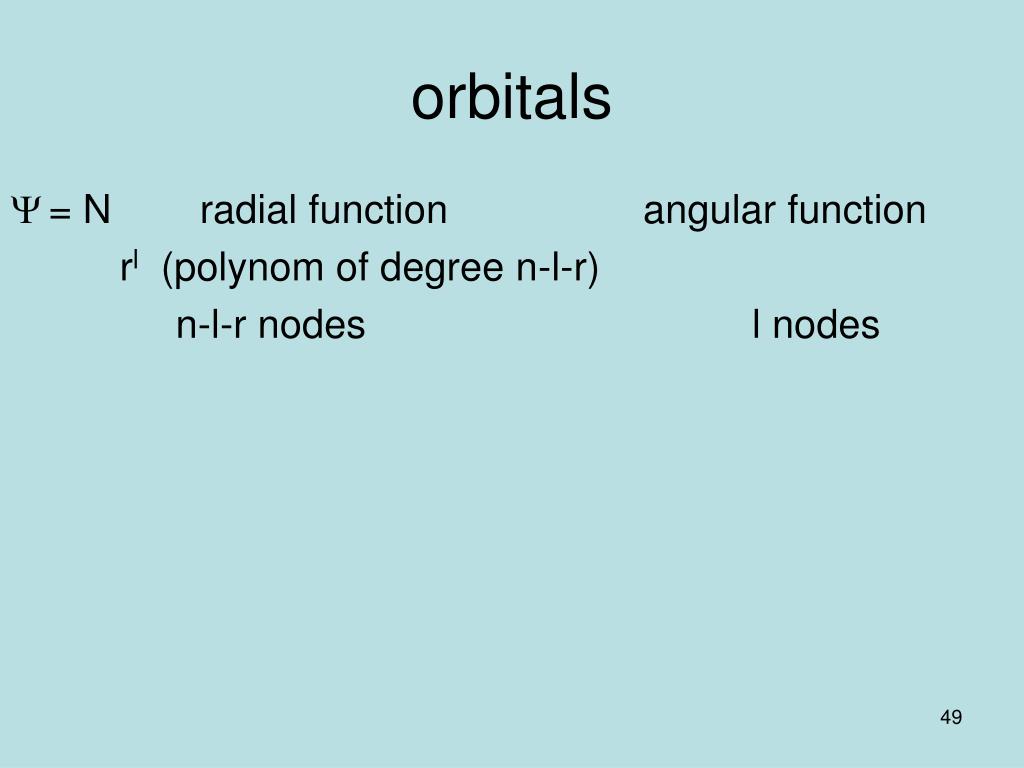 orbitals

$\Psi$ = N radial function angular function

$r^l$ (polynom of degree n-l-r)

n-l-r nodes l nodes

49